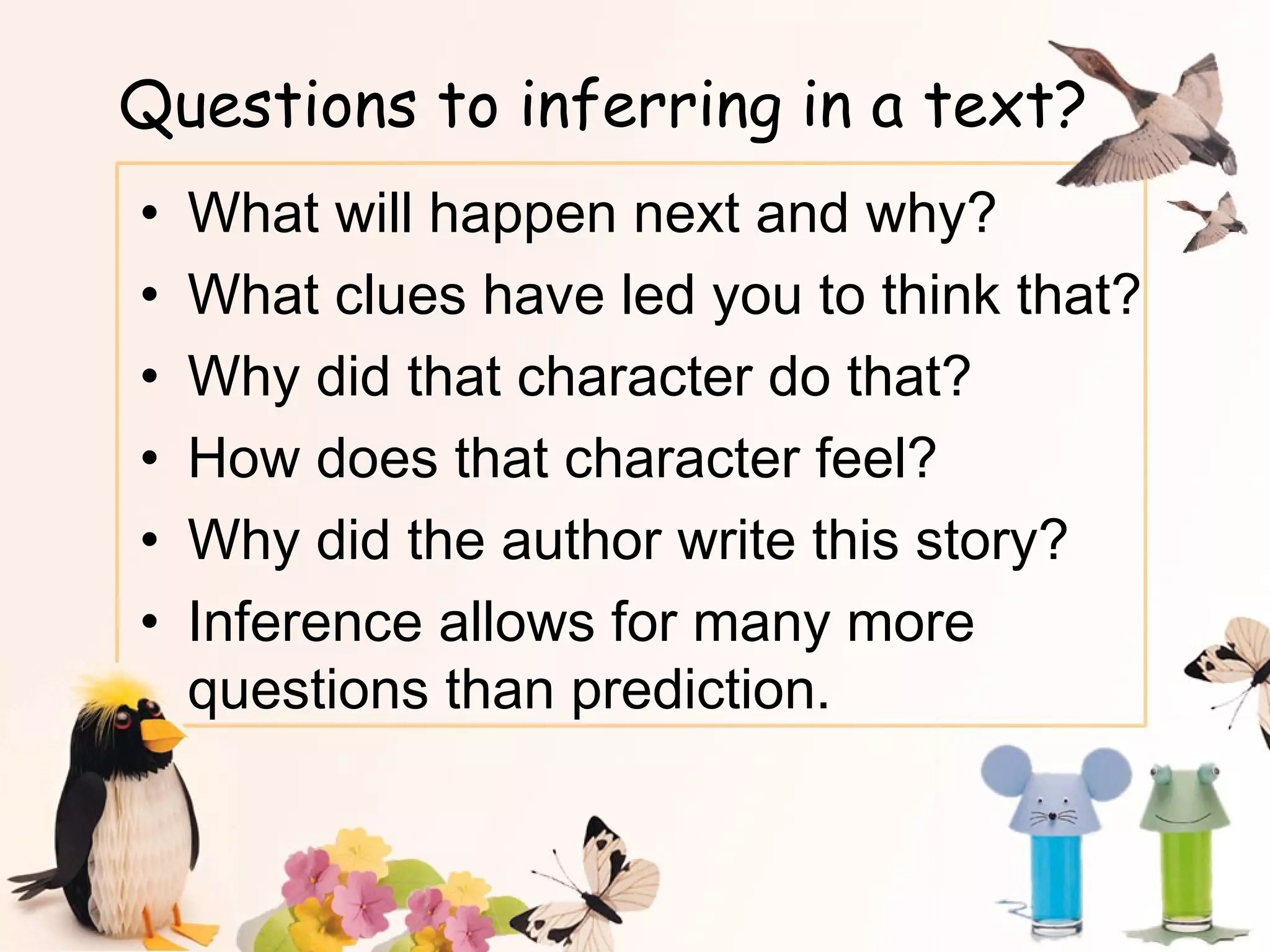 Questions to inferring in a text?

• What will happen next and why?
• What clues have led you to think that?
• Why did that character do that?
• How does that character feel?
• Why did the author write this story?
• Inference allows for many more questions than prediction.